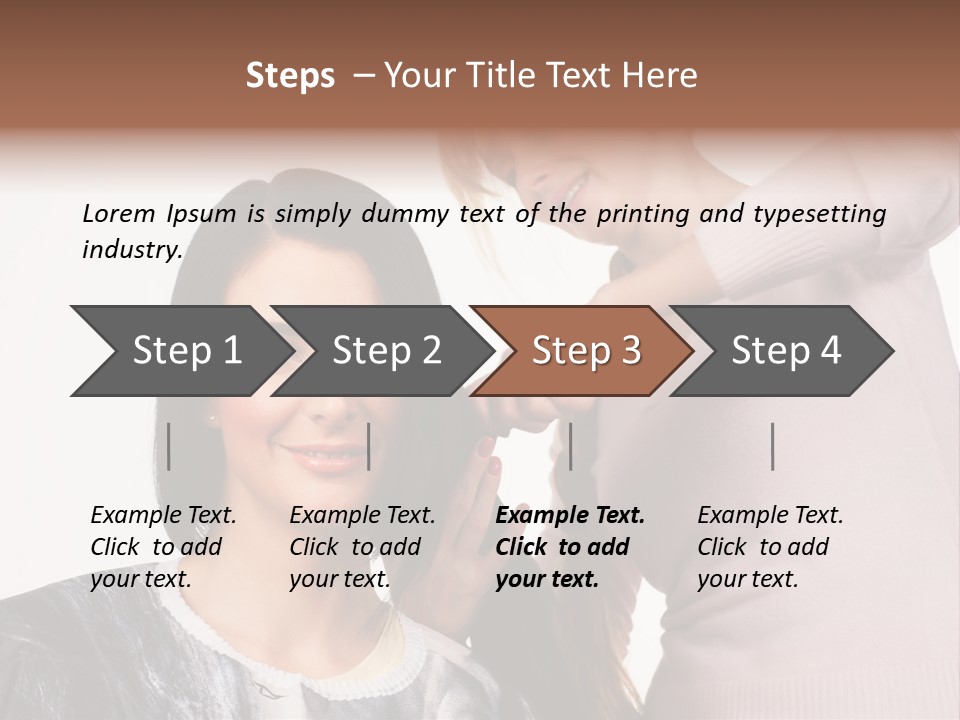 Steps – Your Title Text Here

Lorem Ipsum is simply dummy text of the printing and typesetting industry.

Step 1

Step 2

Step 3

Step 4

Example Text. Click to add your text.

Example Text. Click to add your text.

Example Text. Click to add your text.

Example Text. Click to add your text.